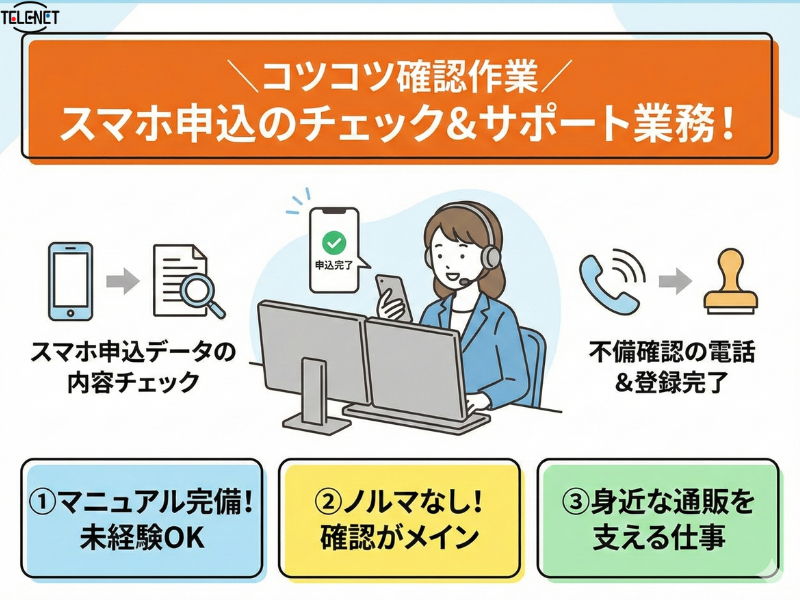 TELENET

＼コツコツ確認作業／
スマホ申込のチェック&サポート業務！

申込完了

スマホ申込データの内容チェック

不備確認の電話&登録完了

①マニュアル完備！未経験OK

②ノルマなし！確認がメイン

③身近な通販を支える仕事